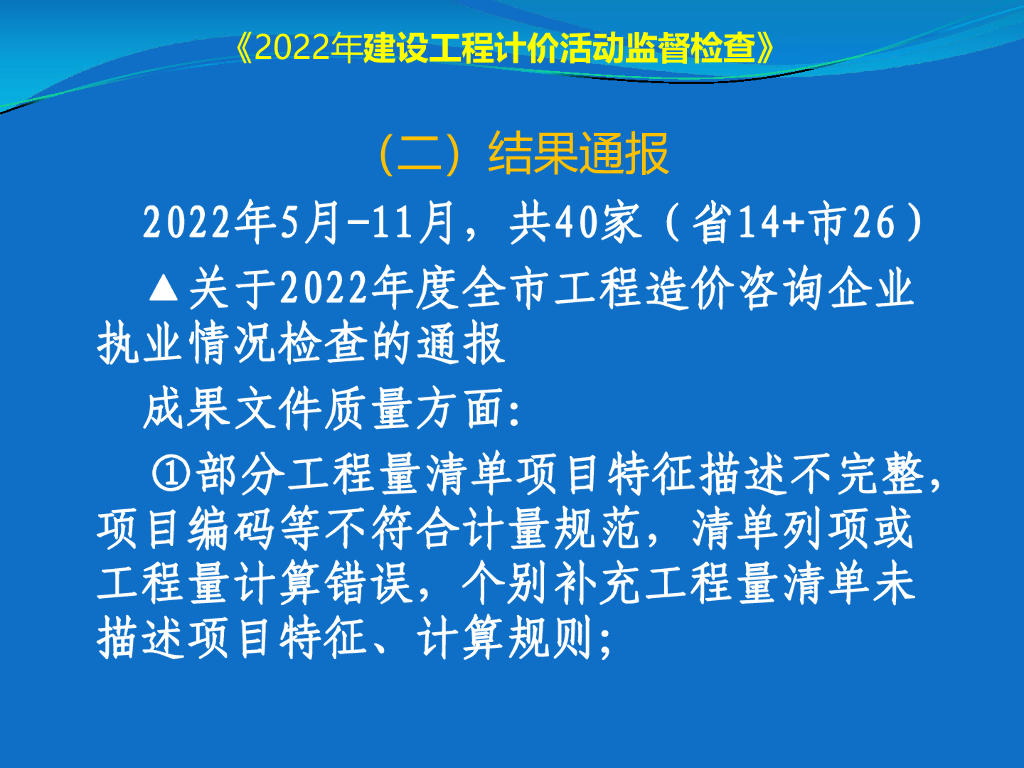 《2022年建设工程计价活动监督检查》

（二）结果通报

2022年5月-11月，共40家（省14+市26）

▲关于2022年度全市工程造价咨询企业执业情况检查的通报

成果文件质量方面:

①部分工程量清单项目特征描述不完整，项目编码等不符合计量规范，清单列项或工程量计算错误，个别补充工程量清单未描述项目特征、计算规则;